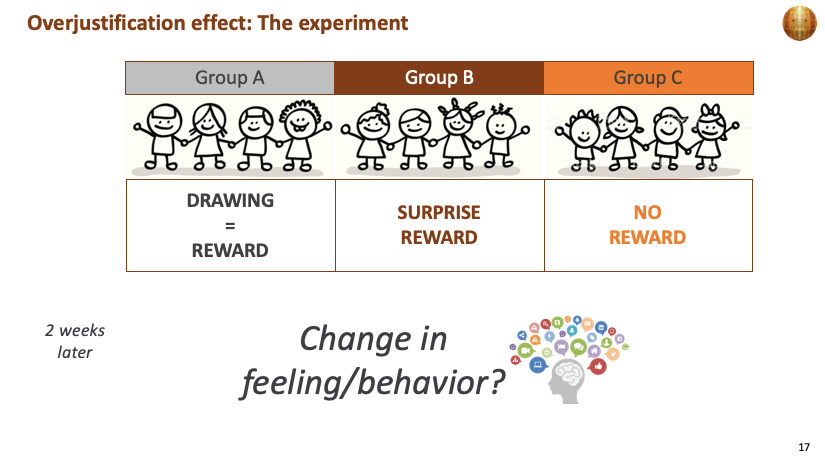 Overjustification effect: The experiment

| Group A | Group B | Group C |
|---|---|---|
| DRAWING = REWARD | SURPRISE REWARD | NO REWARD |

2 weeks later

Change in feeling/behavior?

17